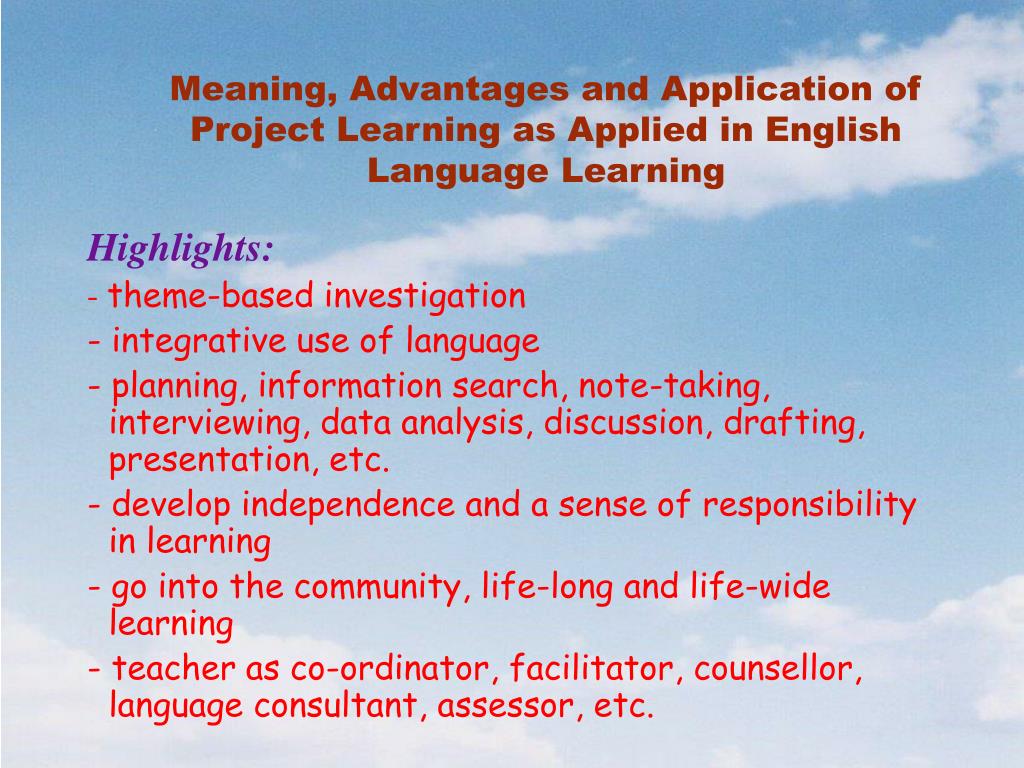 Meaning, Advantages and Application of Project Learning as Applied in English Language Learning

Highlights:

- theme-based investigation
- integrative use of language
- planning, information search, note-taking, interviewing, data analysis, discussion, drafting, presentation, etc.
- develop independence and a sense of responsibility in learning
- go into the community, life-long and life-wide learning
- teacher as co-ordinator, facilitator, counsellor, language consultant, assessor, etc.